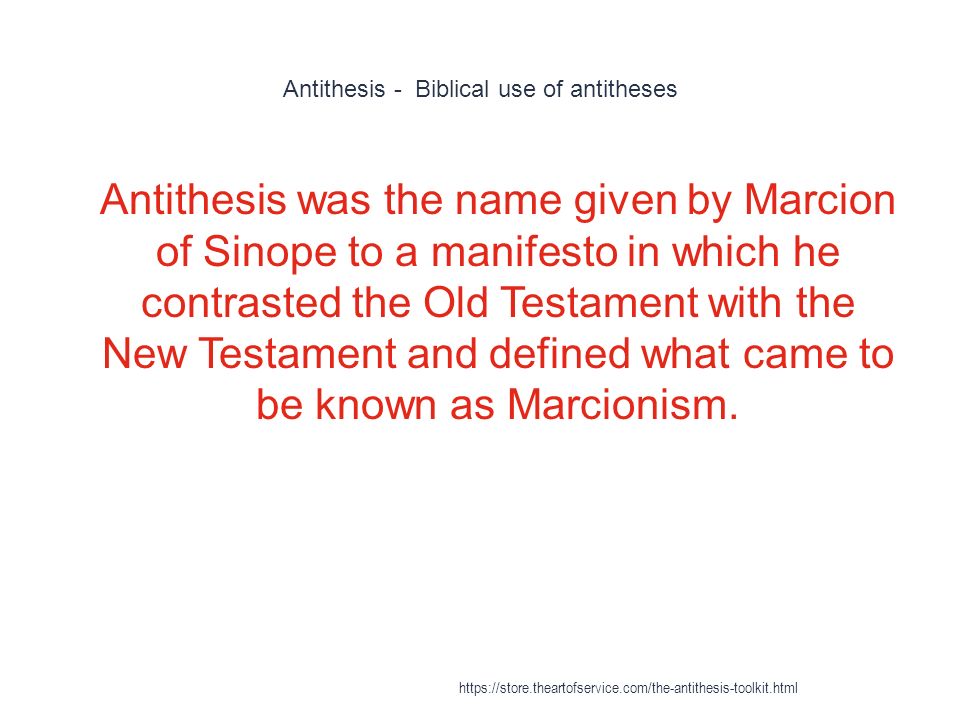 Antithesis -  Biblical use of antitheses

Antithesis was the name given by Marcion of Sinope to a manifesto in which he contrasted the Old Testament with the New Testament and defined what came to be known as Marcionism.

https://store.theartofservice.com/the-antithesis-toolkit.html